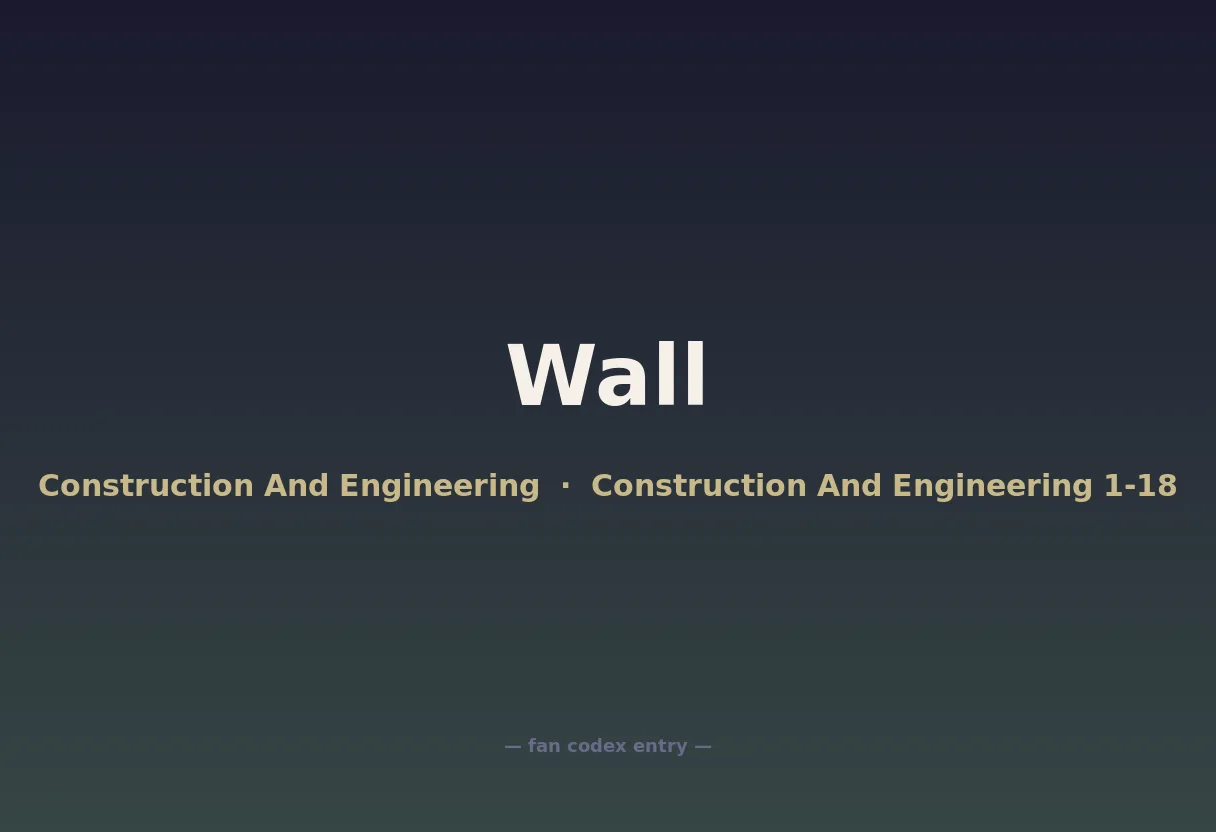 Wall

Construction And Engineering · Construction And Engineering 1-18

— fan codex entry —